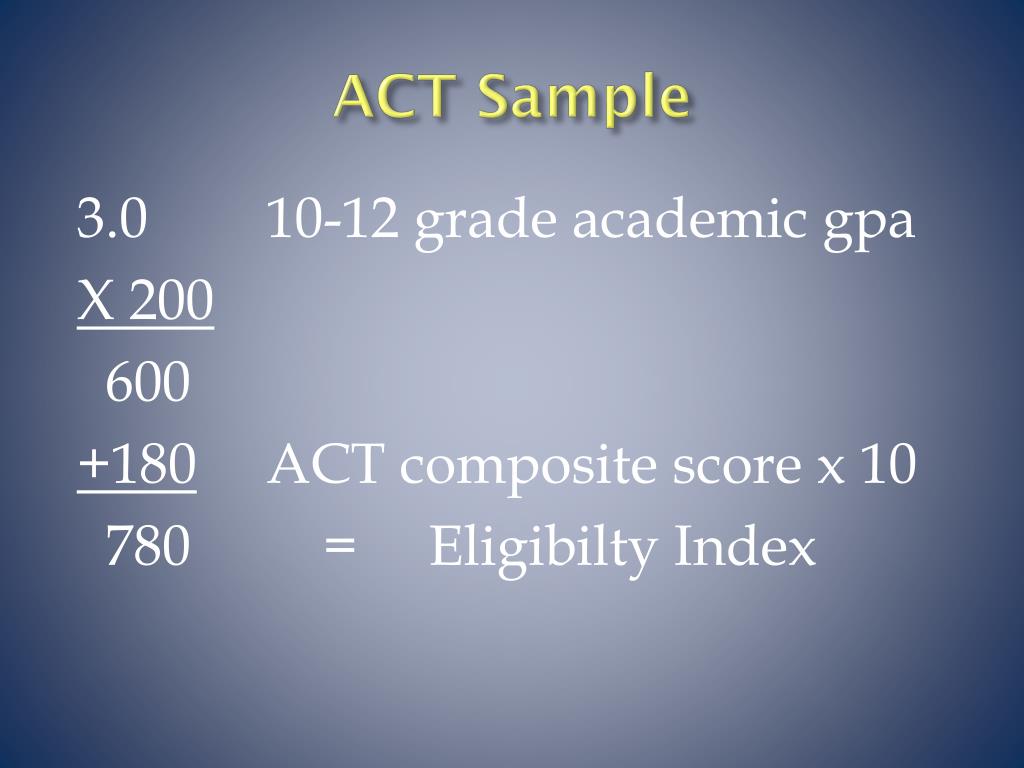 ACT Sample

3.0 10-12 grade academic gpa
X 200
600
+180 ACT composite score x 10
780 = Eligibilty Index